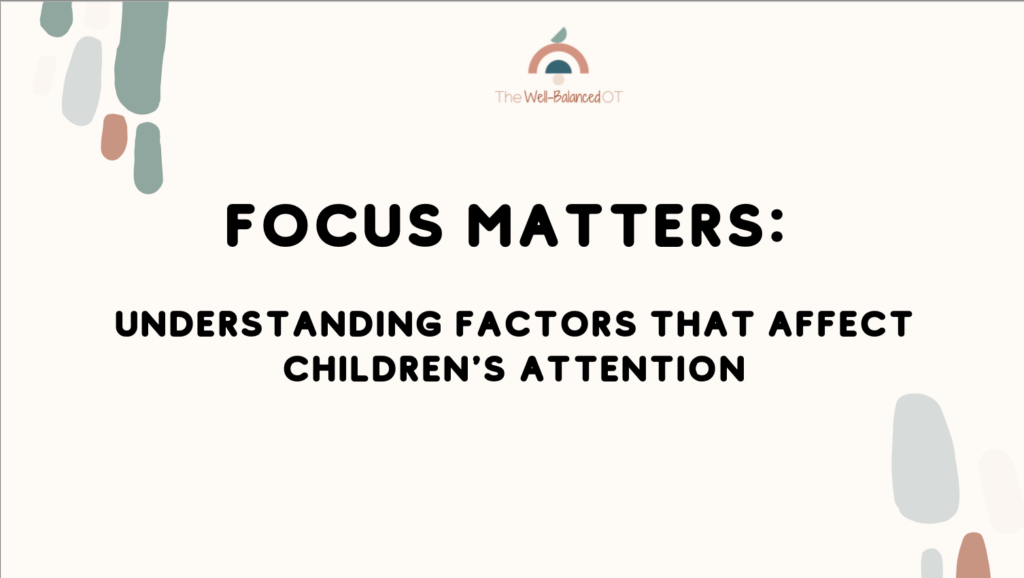 The Well-Balanced OT

FOCUS MATTERS:

UNDERSTANDING FACTORS THAT AFFECT CHILDREN'S ATTENTION